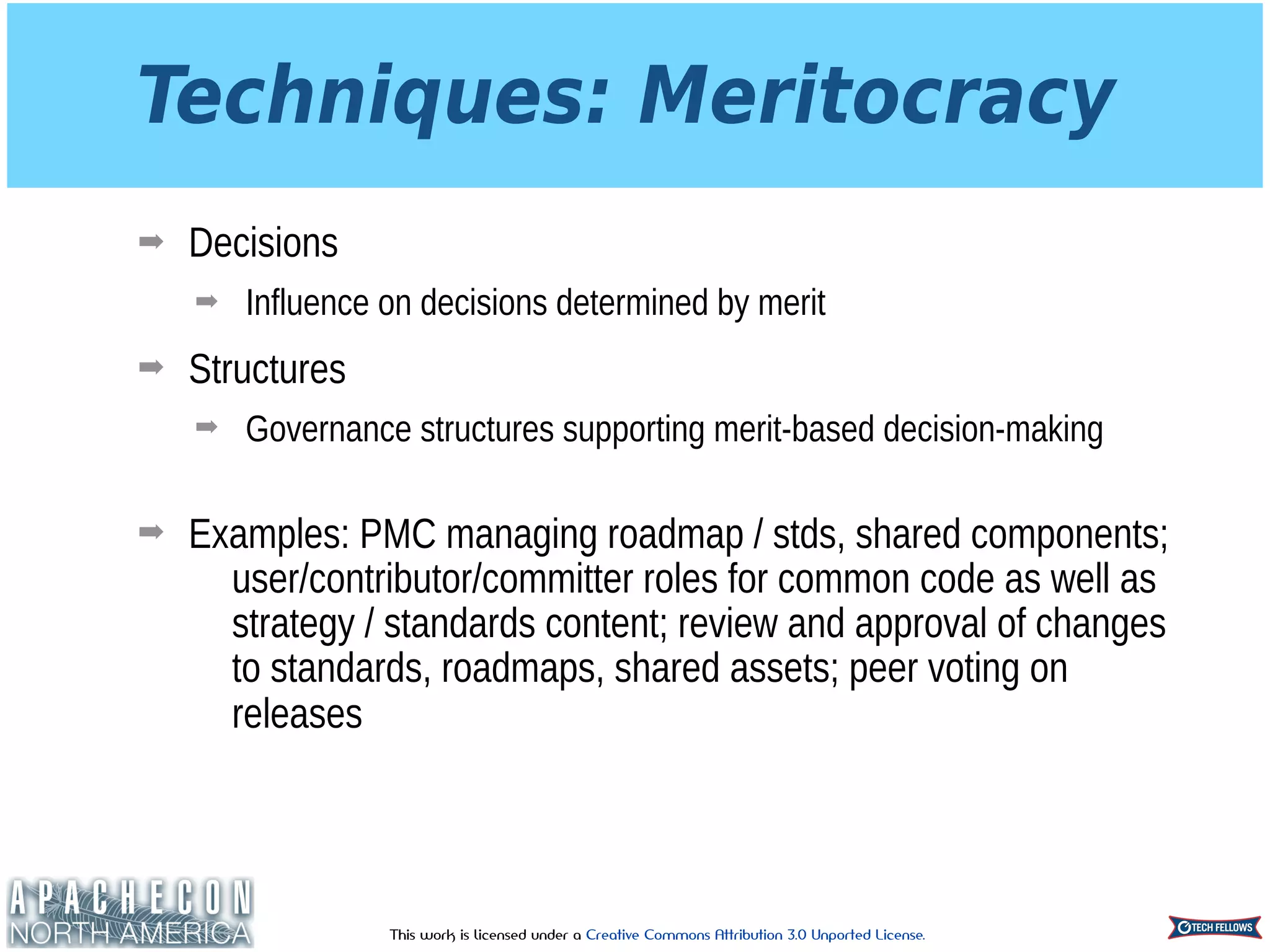 Techniques: Meritocracy

➡ Decisions

➡ Influence on decisions determined by merit

➡ Structures

➡ Governance structures supporting merit-based decision-making

➡ Examples: PMC managing roadmap / stds, shared components; user/contributor/committer roles for common code as well as strategy / standards content; review and approval of changes to standards, roadmaps, shared assets; peer voting on releases

APACHECON NORTH AMERICA

This work is licensed under a Creative Commons Attribution 3.0 Unported License.

TECH FELLOWS